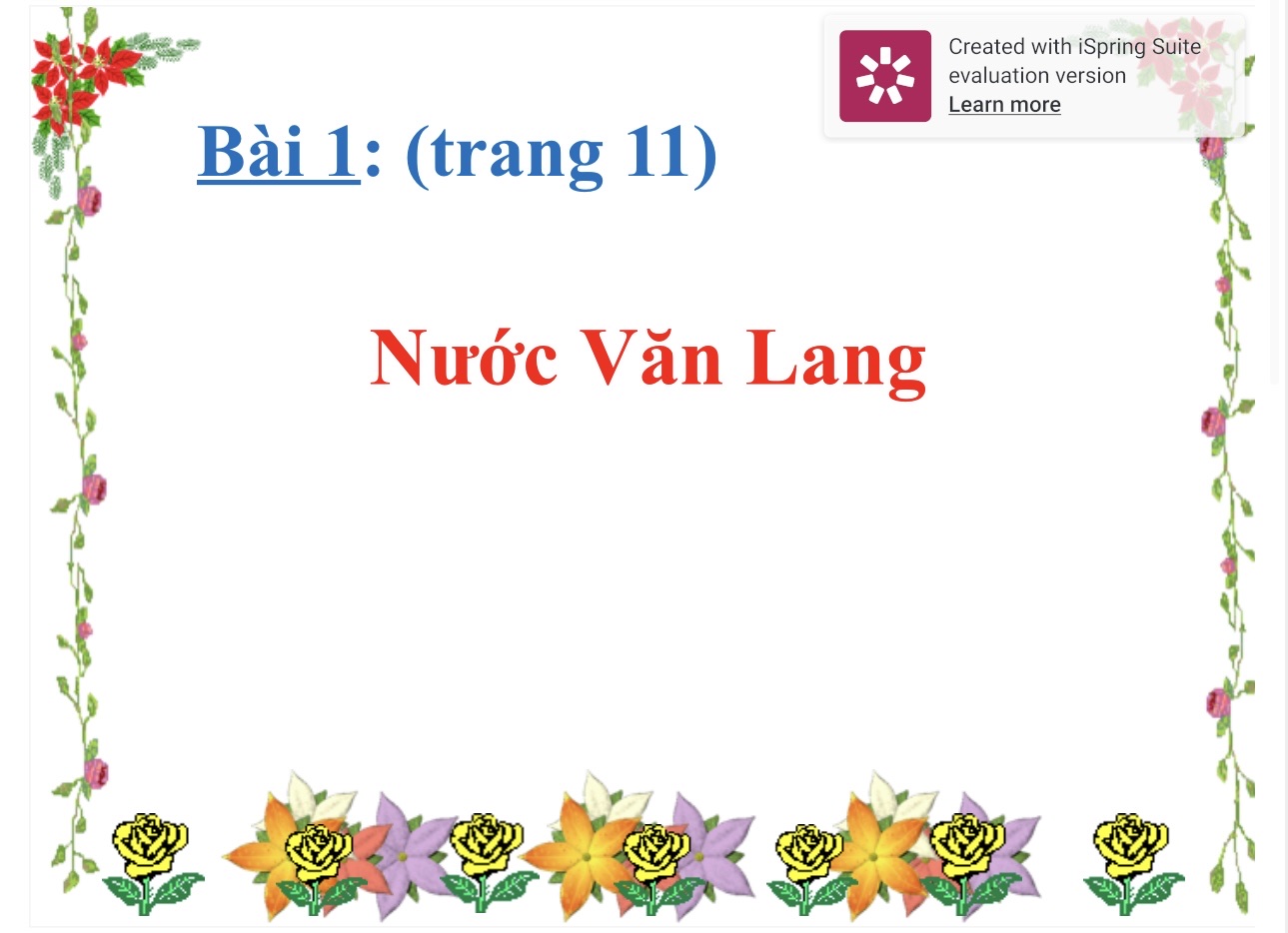 Created with iSpring Suite evaluation version
Learn more

Bài 1: (trang 11)

Nước Văn Lang